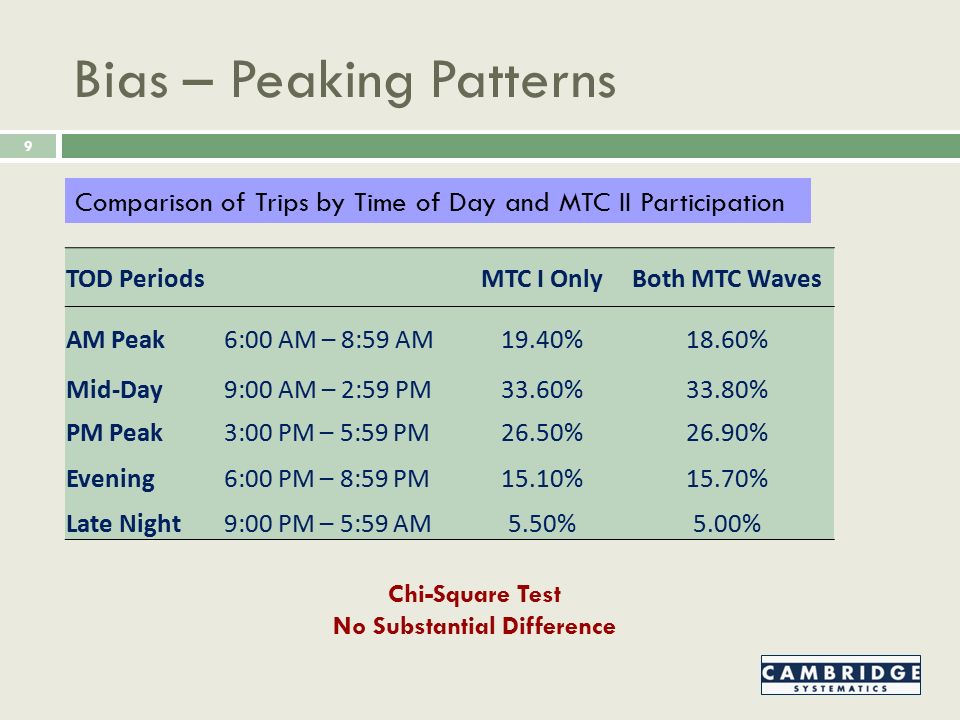 Bias – Peaking Patterns

9

Comparison of Trips by Time of Day and MTC II Participation

| TOD Periods | | MTC I Only | Both MTC Waves |
|---|---|---|---|
| AM Peak | 6:00 AM – 8:59 AM | 19.40% | 18.60% |
| Mid-Day | 9:00 AM – 2:59 PM | 33.60% | 33.80% |
| PM Peak | 3:00 PM – 5:59 PM | 26.50% | 26.90% |
| Evening | 6:00 PM – 8:59 PM | 15.10% | 15.70% |
| Late Night | 9:00 PM – 5:59 AM | 5.50% | 5.00% |

Chi-Square Test
No Substantial Difference

CAMBRIDGE
SYSTEMATICS